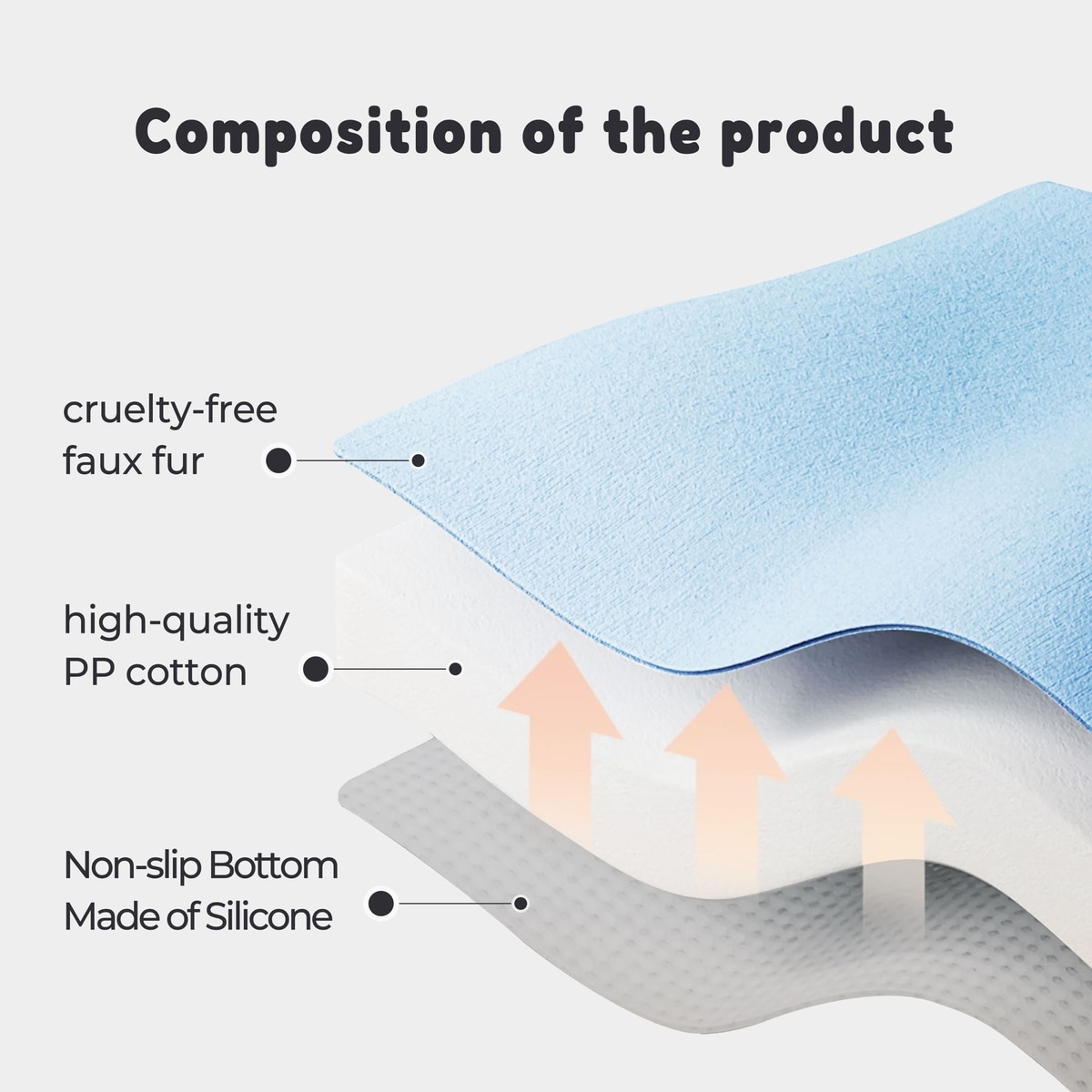 Composition of the product

cruelty-free faux fur

high-quality PP cotton

Non-slip Bottom Made of Silicone